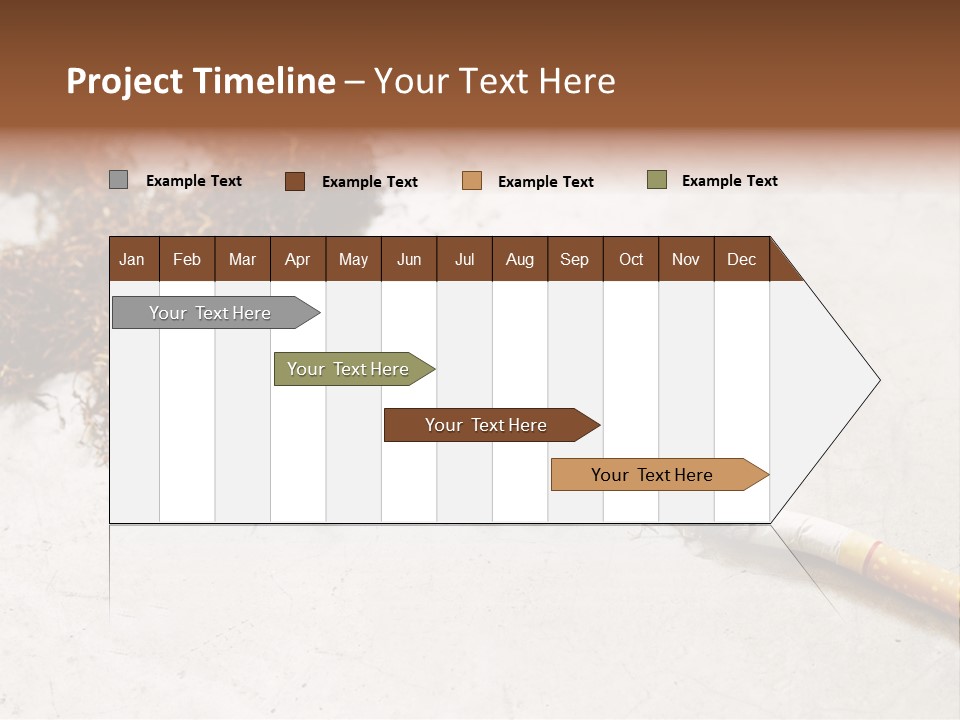 Project Timeline – Your Text Here

Example Text
Example Text
Example Text
Example Text

| Jan | Feb | Mar | Apr | May | Jun | Jul | Aug | Sep | Oct | Nov | Dec |
|---|---|---|---|---|---|---|---|---|---|---|---|

Your Text Here
Your Text Here
Your Text Here
Your Text Here